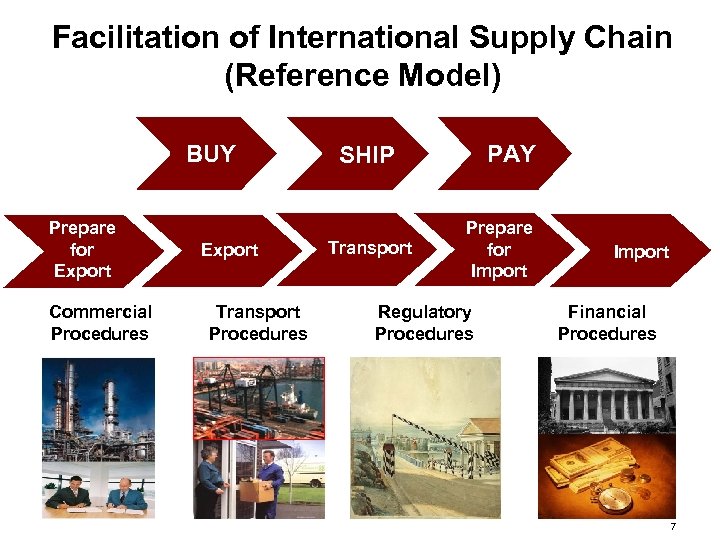 Facilitation of International Supply Chain (Reference Model)

BUY

SHIP

PAY

Prepare for Export

Export

Transport

Prepare for Import

Import

Commercial Procedures

Transport Procedures

Regulatory Procedures

Financial Procedures

7